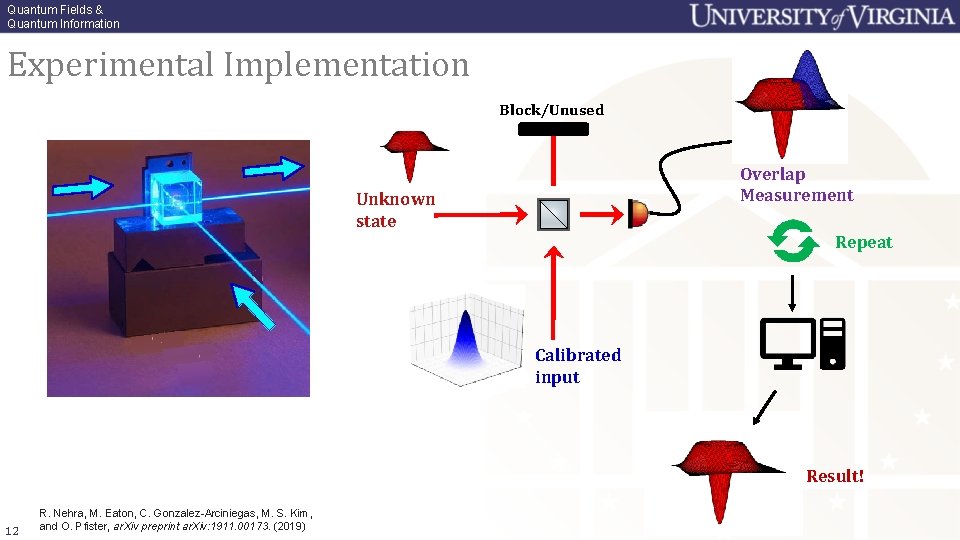 Quantum Fields & Quantum Information

UNIVERSITY of VIRGINIA

Experimental Implementation

Block/Unused

Unknown state

Overlap Measurement

Repeat

Calibrated input

Result!

12

R. Nehra, M. Eaton, C. Gonzalez-Arciniegas, M. S. Kim, and O. Pfister, arXiv preprint arXiv:1911.00173. (2019)